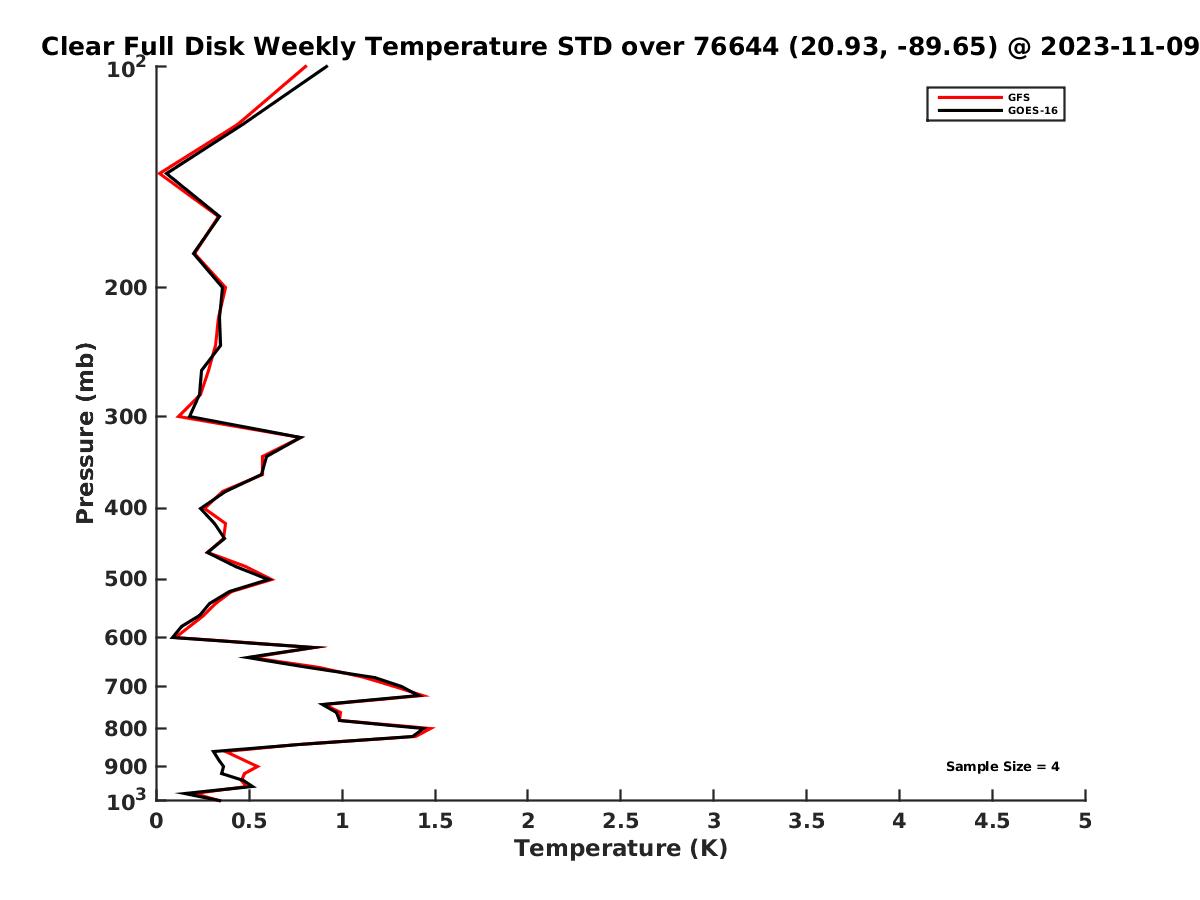 Clear Full Disk Weekly Temperature STD over 76644 (20.93, -89.65) @ 2023-11-09

GFS
GOES-16

Pressure (mb)

$10^2$
200
300
400
500
600
700
800
900
$10^3$

Sample Size = 4

0
0.5
1
1.5
2
2.5
3
3.5
4
4.5
5
Temperature (K)